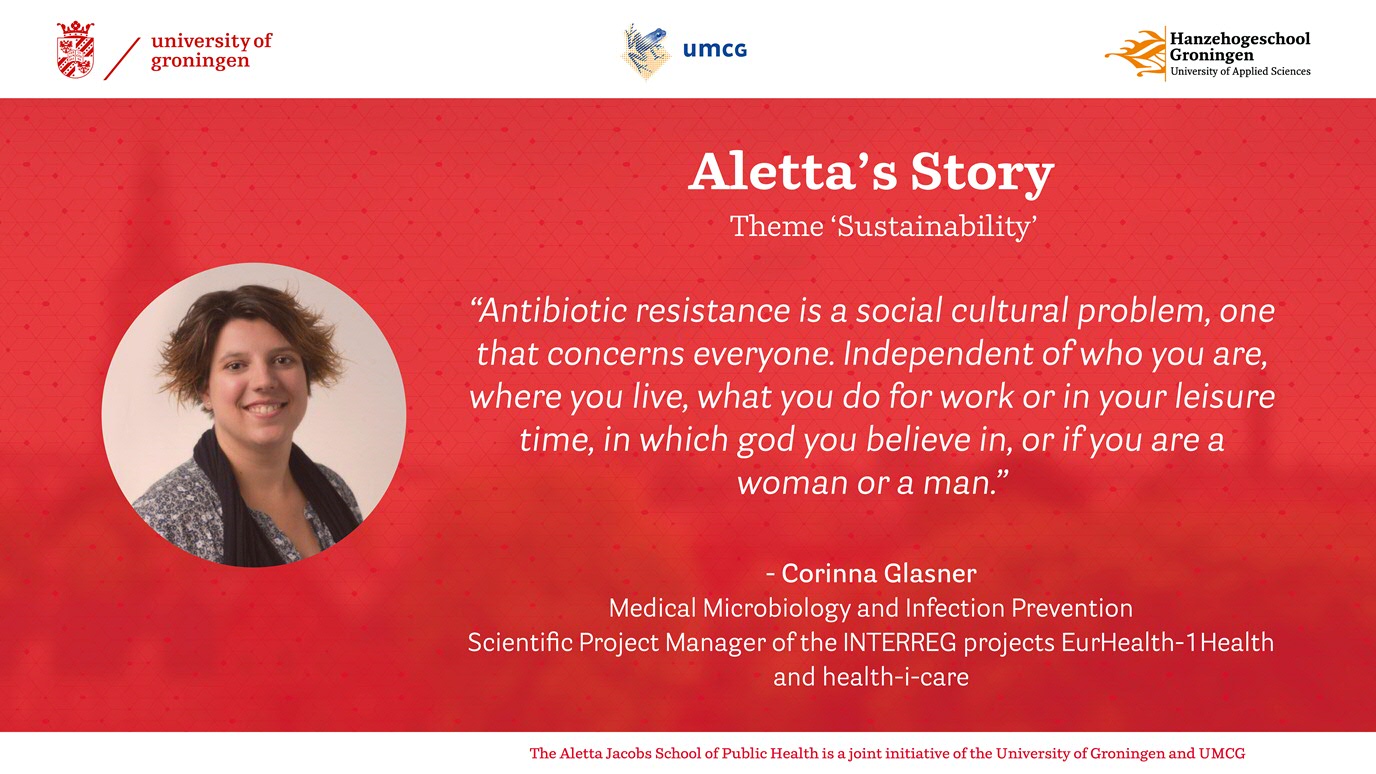 university of groningen

umcg

Hanzehogeschool Groningen
University of Applied Sciences

Aletta's Story
Theme 'Sustainability'

"Antibiotic resistance is a social cultural problem, one that concerns everyone. Independent of who you are, where you live, what you do for work or in your leisure time, in which god you believe in, or if you are a woman or a man."

- Corinna Glasner
Medical Microbiology and Infection Prevention
Scientific Project Manager of the INTERREG projects EurHealth-1Health and health-i-care

The Aletta Jacobs School of Public Health is a joint initiative of the University of Groningen and UMCG